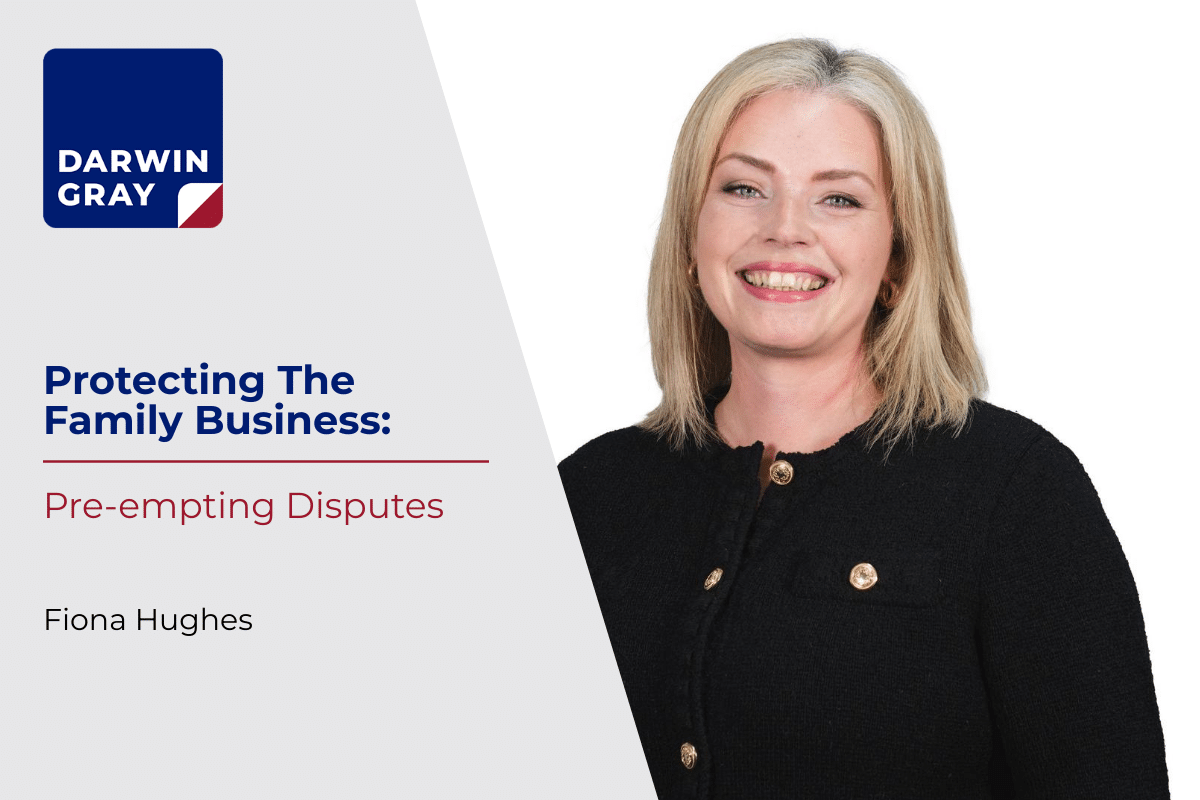 DARWIN GRAY

Protecting The Family Business:

Pre-empting Disputes

Fiona Hughes